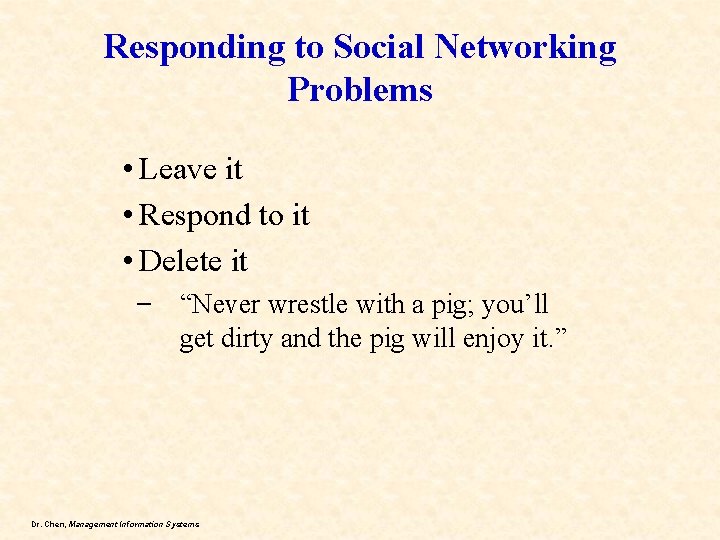 Responding to Social Networking Problems

• Leave it
• Respond to it
• Delete it
– “Never wrestle with a pig; you’ll get dirty and the pig will enjoy it.”

Dr. Chen, Management Information Systems